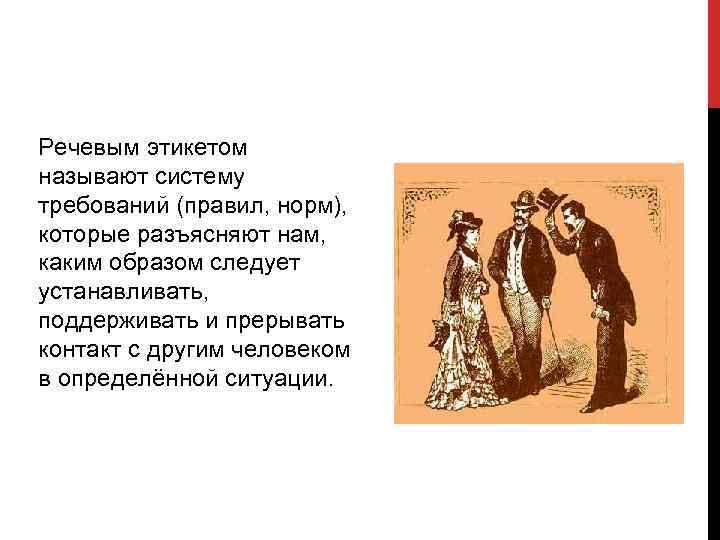 Речевым этикетом называют систему требований (правил, норм), которые разъясняют нам, каким образом следует устанавливать, поддерживать и прерывать контакт с другим человеком в определённой ситуации.